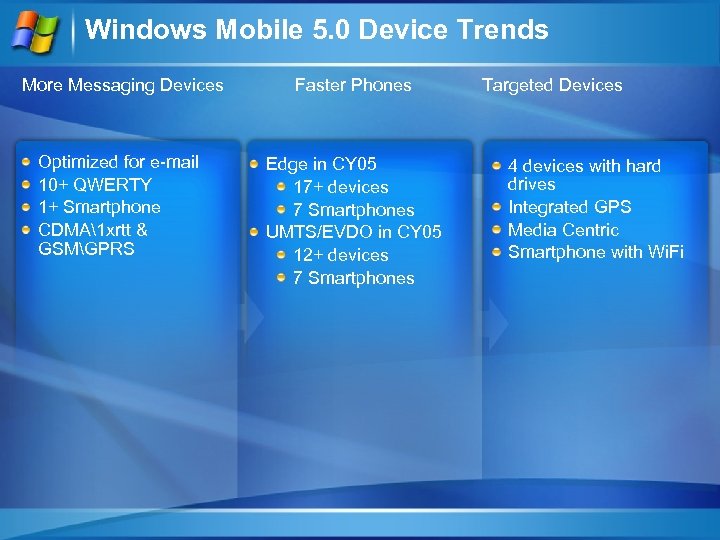 Windows Mobile 5.0 Device Trends

More Messaging Devices

- Optimized for e-mail
- 10+ QWERTY
- 1+ Smartphone
- CDMA\1xrtt & GSM\GPRS

Faster Phones

- Edge in CY05
  - 17+ devices
  - 7 Smartphones
- UMTS/EVDO in CY05
  - 12+ devices
  - 7 Smartphones

Targeted Devices

- 4 devices with hard drives
- Integrated GPS
- Media Centric
- Smartphone with WiFi